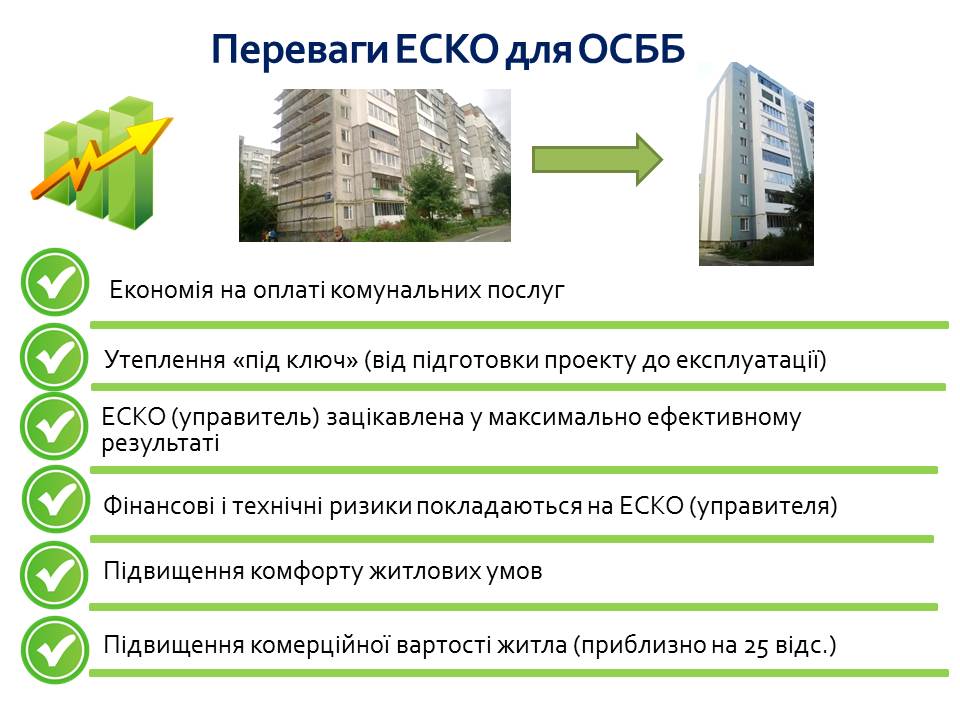 Переваги ЕСКО для ОСББ

Економія на оплаті комунальних послуг

Утеплення «під ключ» (від підготовки проекту до експлуатації)

ЕСКО (управитель) зацікавлена у максимально ефективному результаті

Фінансові і технічні ризики покладаються на ЕСКО (управителя)

Підвищення комфорту житлових умов

Підвищення комерційної вартості житла (приблизно на 25 відс.)